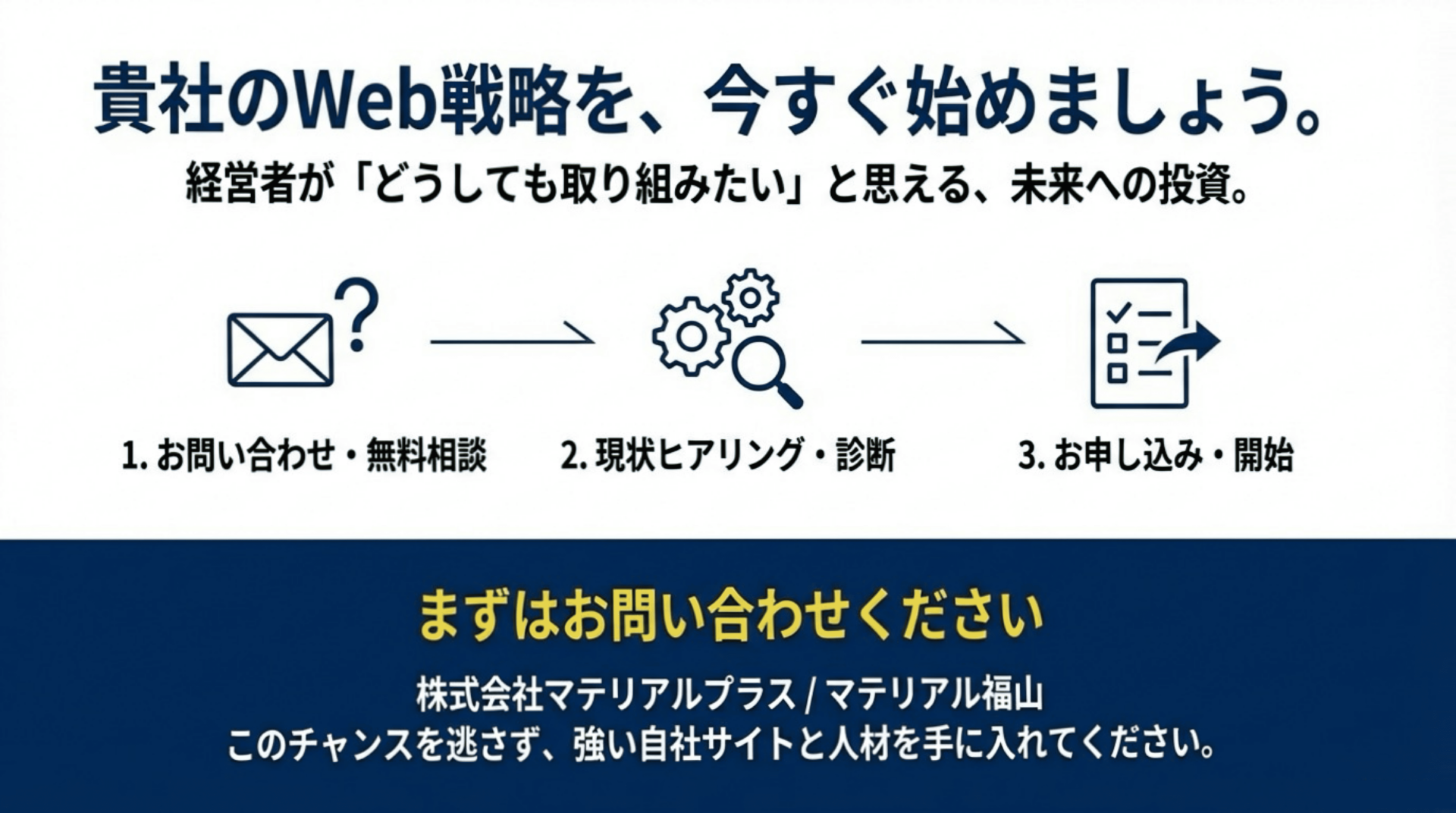 貴社のWeb戦略を、今すぐ始めましょう。

経営者が「どうしても取り組みたい」と思える、未来への投資。

1. お問い合わせ・無料相談

2. 現状ヒアリング・診断

3. お申し込み・開始

まずはお問い合わせください

株式会社マテリアルプラス / マテリアル福山

このチャンスを逃さず、強い自社サイトと人材を手に入れてください。